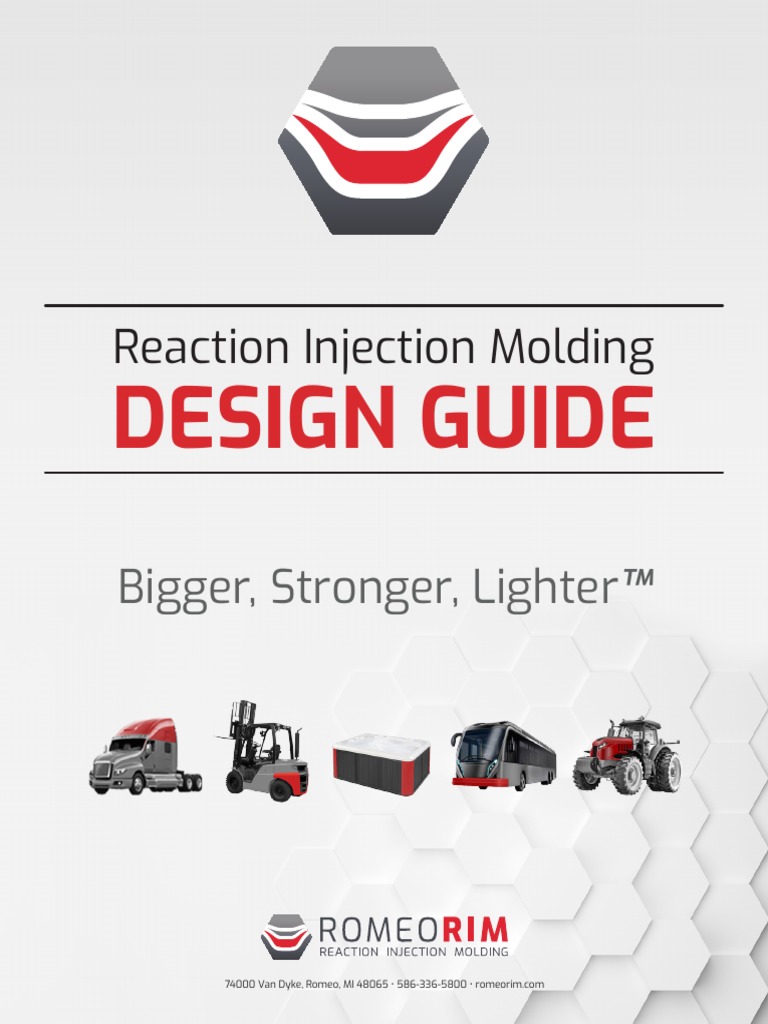 Reaction Injection Molding
DESIGN GUIDE

Bigger, Stronger, Lighter™

ROMEORIM
REACTION INJECTION MOLDING

74000 Van Dyke, Romeo, MI 48065 · 586-336-5800 · romeorim.com